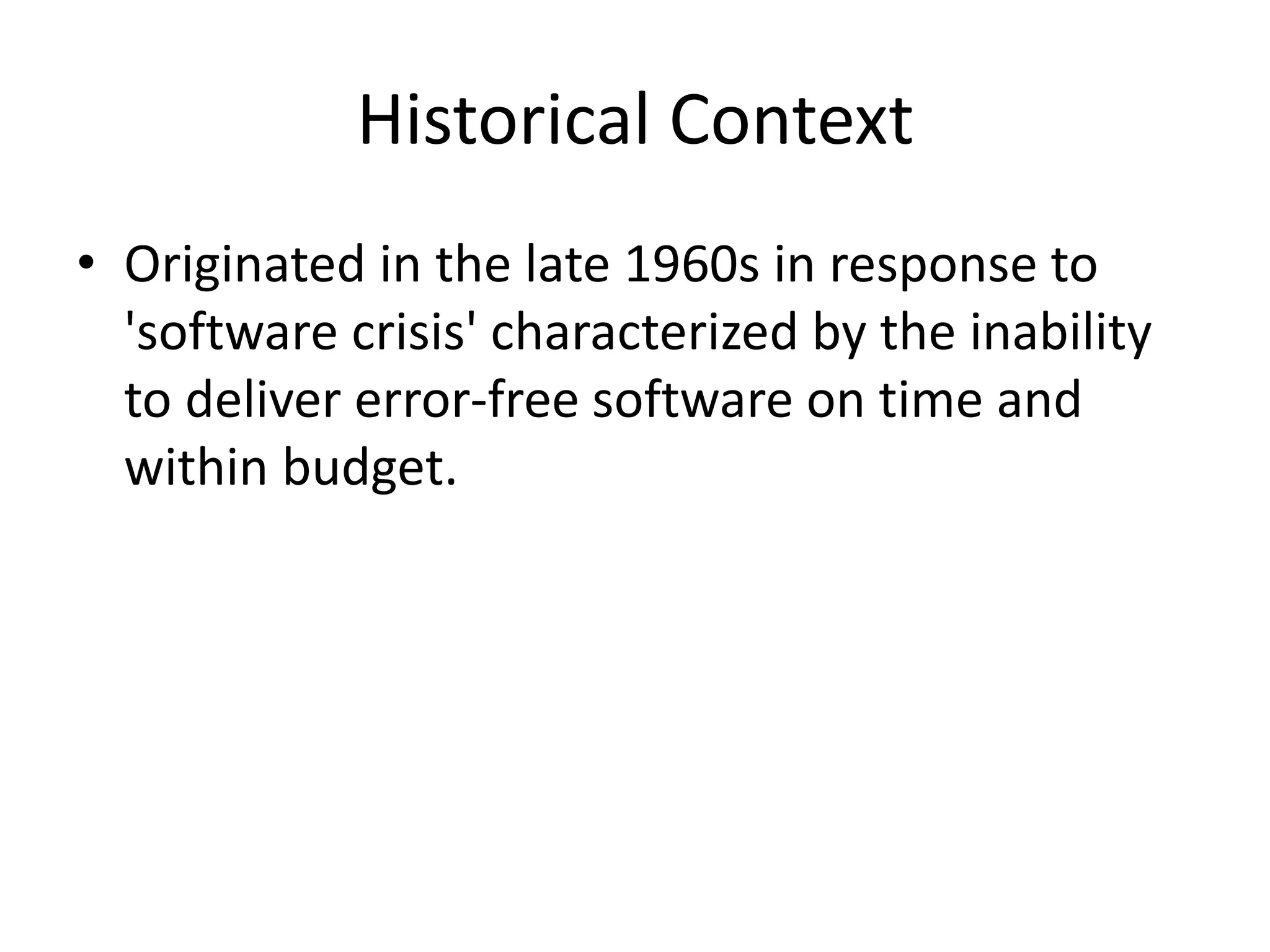 Historical Context

• Originated in the late 1960s in response to 'software crisis' characterized by the inability to deliver error-free software on time and within budget.